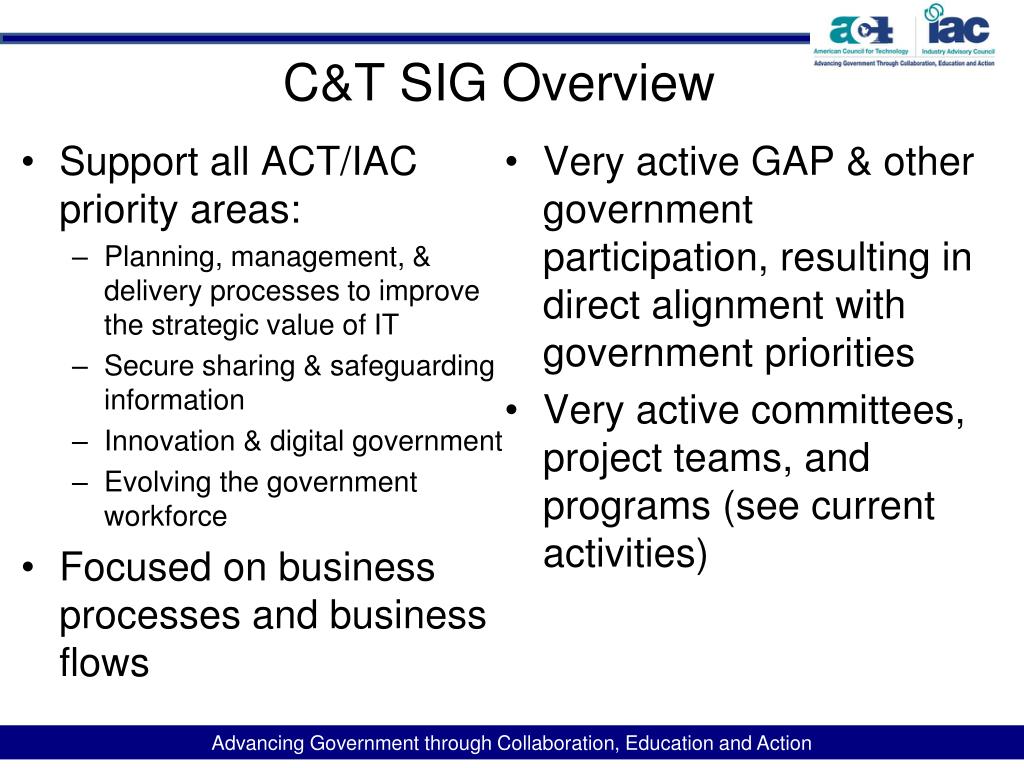 act
American Council for Technology
iac
Industry Advisory Council
Advancing Government Through Collaboration, Education and Action

C&T SIG Overview

• Support all ACT/IAC priority areas:
– Planning, management, & delivery processes to improve the strategic value of IT
– Secure sharing & safeguarding information
– Innovation & digital government
– Evolving the government workforce
• Focused on business processes and business flows

• Very active GAP & other government participation, resulting in direct alignment with government priorities
• Very active committees, project teams, and programs (see current activities)

Advancing Government through Collaboration, Education and Action